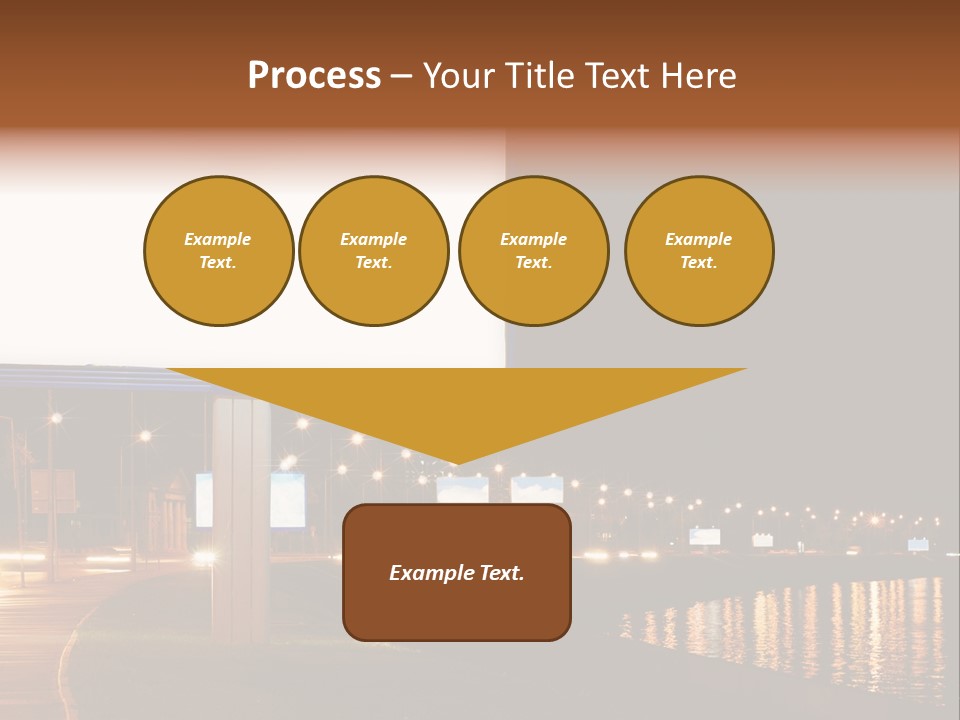 Process – Your Title Text Here

Example Text.

Example Text.

Example Text.

Example Text.

Example Text.